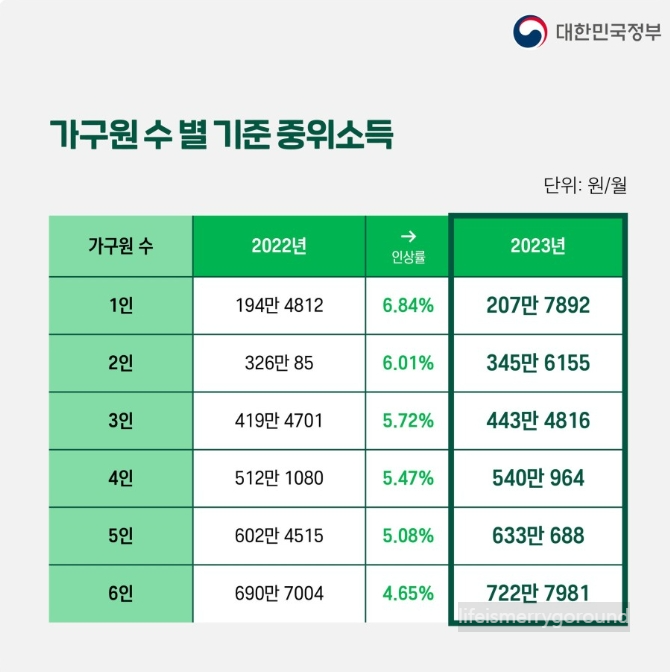 대한민국정부

가구원 수 별 기준 중위소득

단위: 원/월

| 가구원 수 | 2022년 | → 인상률 | 2023년 |
|---|---|---|---|
| 1인 | 194만 4812 | 6.84% | 207만 7892 |
| 2인 | 326만 85 | 6.01% | 345만 6155 |
| 3인 | 419만 4701 | 5.72% | 443만 4816 |
| 4인 | 512만 1080 | 5.47% | 540만 964 |
| 5인 | 602만 4515 | 5.08% | 633만 688 |
| 6인 | 690만 7004 | 4.65% | 722만 7981 |

lifeismerrygoround